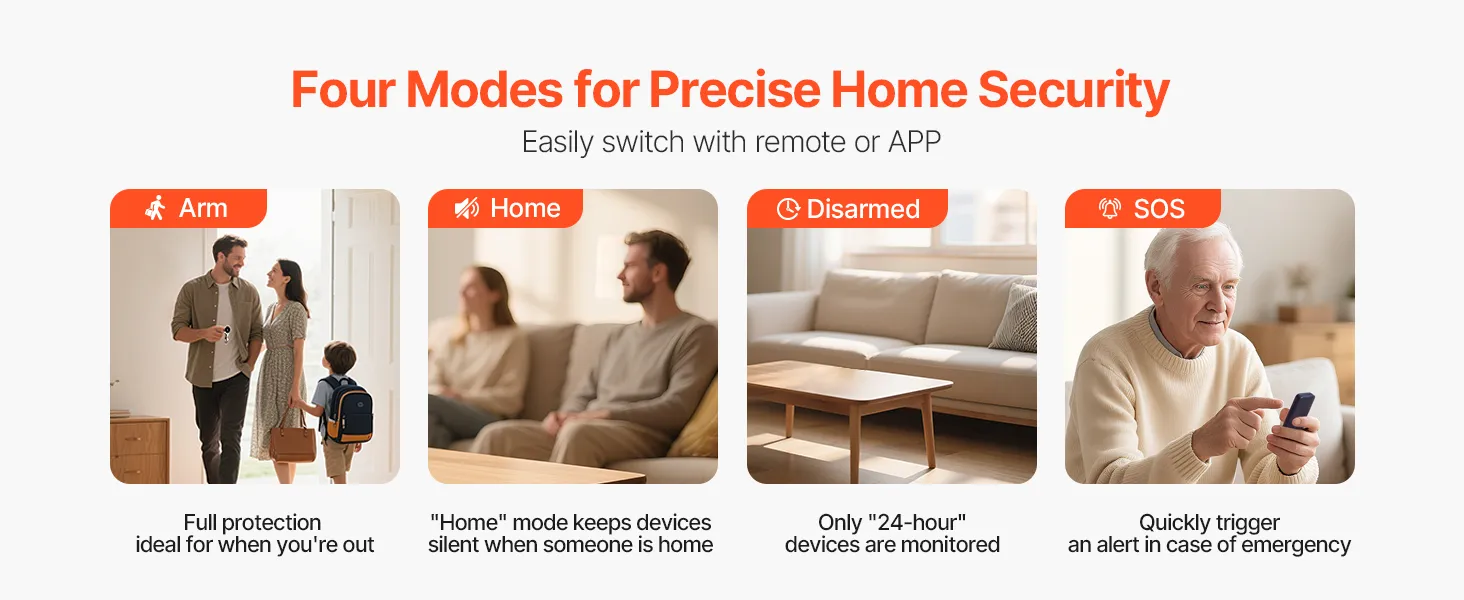 Four Modes for Precise Home Security

Easily switch with remote or APP

Arm

Full protection ideal for when you're out

Home

"Home" mode keeps devices silent when someone is home

Disarmed

Only "24-hour" devices are monitored

SOS

Quickly trigger an alert in case of emergency